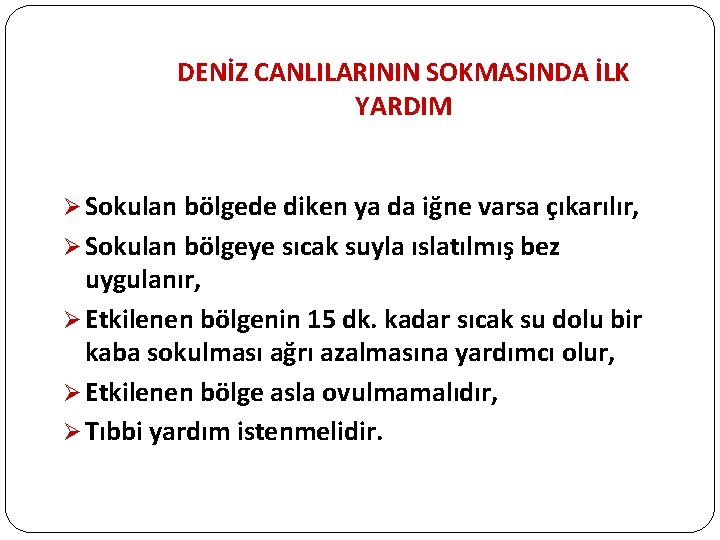 DENİZ CANLILARININ SOKMASINDA İLK YARDIM

➢ Sokulan bölgede diken ya da iğne varsa çıkarılır,

➢ Sokulan bölgeye sıcak suyla ıslatılmış bez uygulanır,

➢ Etkilenen bölgenin 15 dk. kadar sıcak su dolu bir kaba sokulması ağrı azalmasına yardımcı olur,

➢ Etkilenen bölge asla ovulmamalıdır,

➢ Tıbbi yardım istenmelidir.